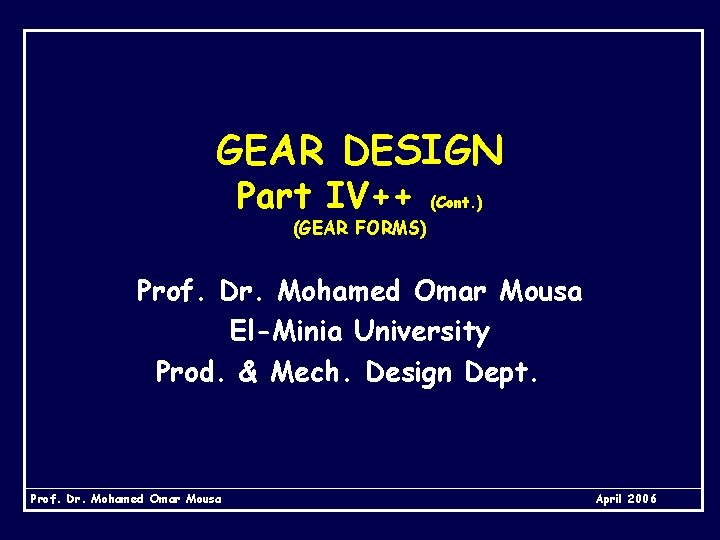 GEAR DESIGN
Part IV++ (Cont.)
(GEAR FORMS)

Prof. Dr. Mohamed Omar Mousa
El-Minia University
Prod. & Mech. Design Dept.

Prof. Dr. Mohamed Omar Mousa April 2006